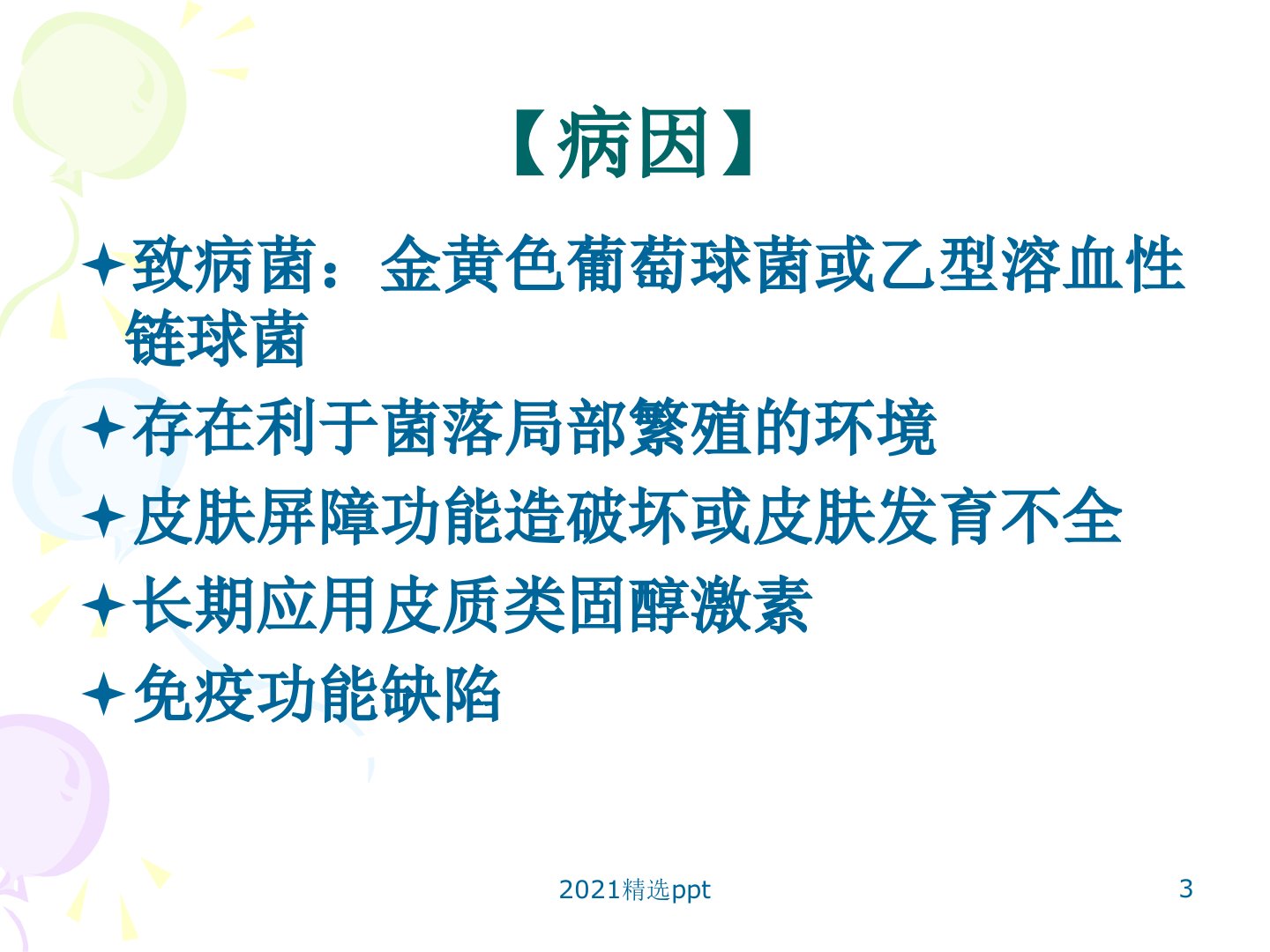 【病因】

✦致病菌：金黄色葡萄球菌或乙型溶血性链球菌

✦存在利于菌落局部繁殖的环境

✦皮肤屏障功能造破坏或皮肤发育不全

✦长期应用皮质类固醇激素

✦免疫功能缺陷

2021精选ppt

3